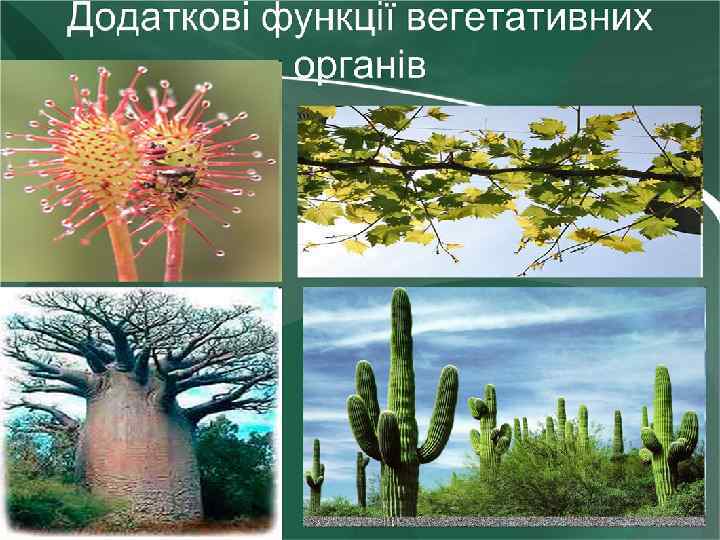 Додаткові функції вегетативних органів